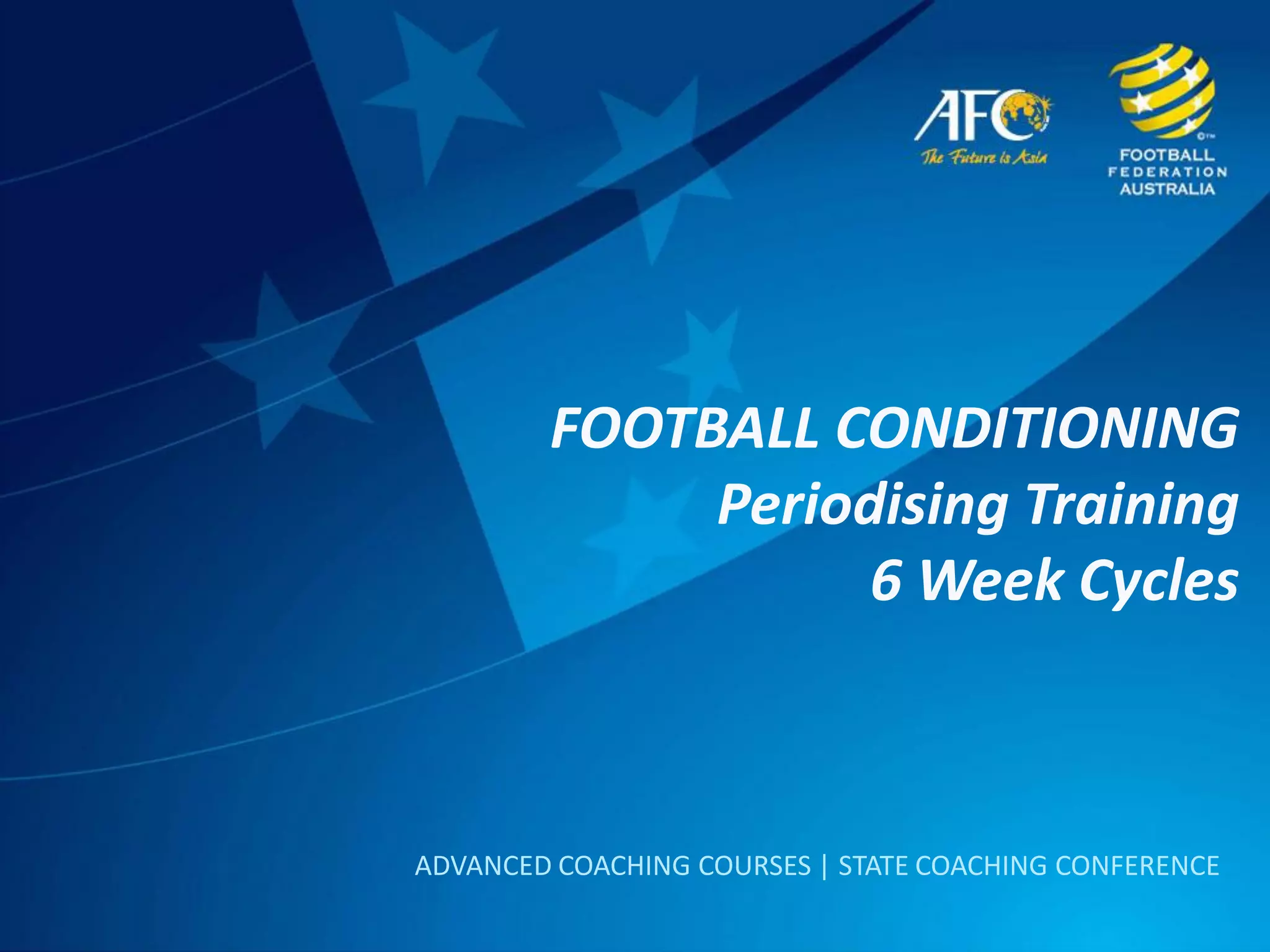 AFC
The Future is Asia

FOOTBALL FEDERATION AUSTRALIA

FOOTBALL CONDITIONING
Periodising Training
6 Week Cycles

ADVANCED COACHING COURSES | STATE COACHING CONFERENCE